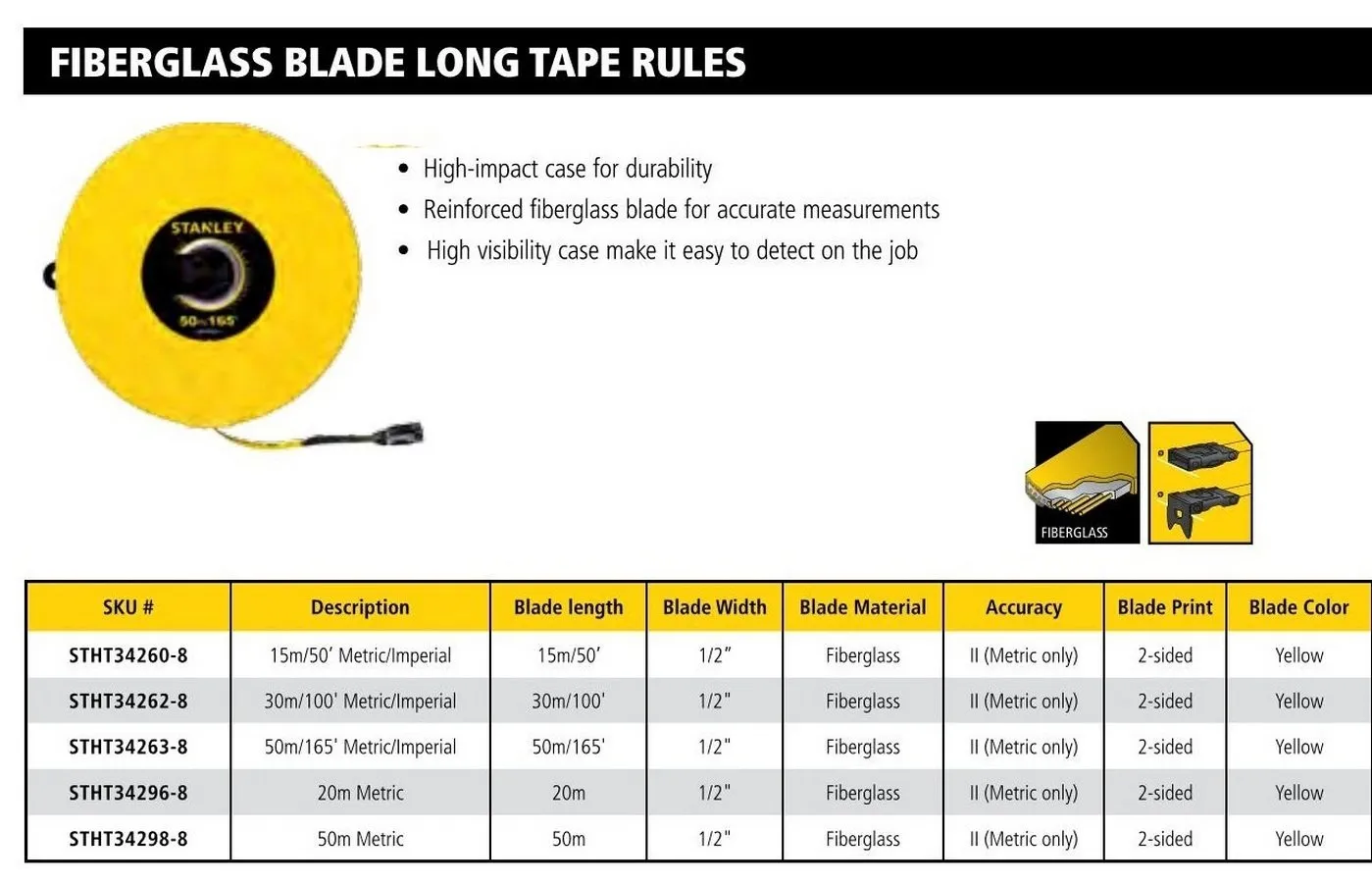 FIBERGLASS BLADE LONG TAPE RULES

STANLEY

50m/165'

• High-impact case for durability
• Reinforced fiberglass blade for accurate measurements
• High visibility case make it easy to detect on the job

FIBERGLASS

| SKU # | Description | Blade length | Blade Width | Blade Material | Accuracy | Blade Print | Blade Color |
|---|---|---|---|---|---|---|---|
| STHT34260-8 | 15m/50' Metric/Imperial | 15m/50' | 1/2" | Fiberglass | II (Metric only) | 2-sided | Yellow |
| STHT34262-8 | 30m/100' Metric/Imperial | 30m/100' | 1/2" | Fiberglass | II (Metric only) | 2-sided | Yellow |
| STHT34263-8 | 50m/165' Metric/Imperial | 50m/165' | 1/2" | Fiberglass | II (Metric only) | 2-sided | Yellow |
| STHT34296-8 | 20m Metric | 20m | 1/2" | Fiberglass | II (Metric only) | 2-sided | Yellow |
| STHT34298-8 | 50m Metric | 50m | 1/2" | Fiberglass | II (Metric only) | 2-sided | Yellow |